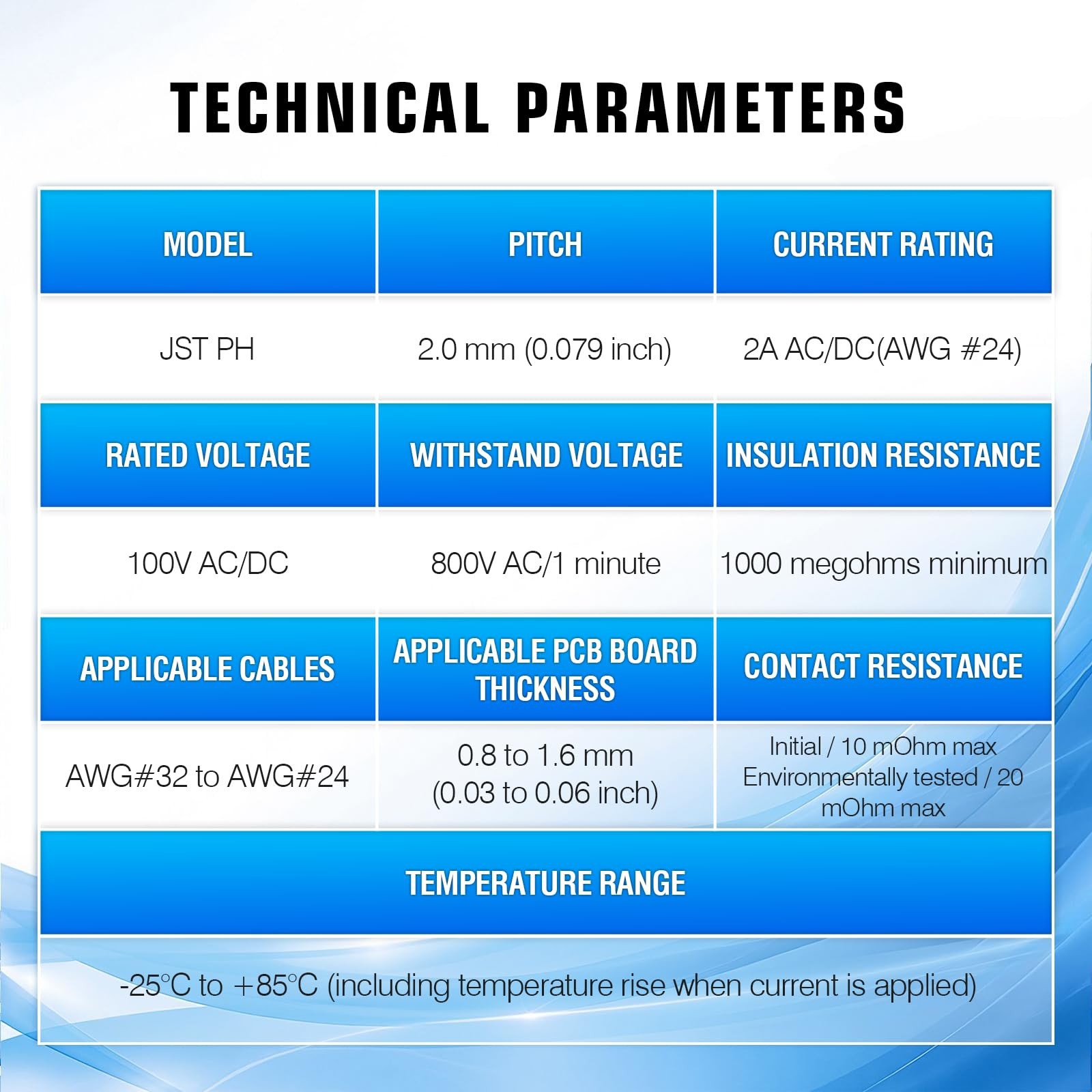 TECHNICAL PARAMETERS

| MODEL | PITCH | CURRENT RATING |
|---|---|---|
| JST PH | 2.0 mm (0.079 inch) | 2A AC/DC(AWG #24) |
| RATED VOLTAGE | WITHSTAND VOLTAGE | INSULATION RESISTANCE |
| 100V AC/DC | 800V AC/1 minute | 1000 megohms minimum |
| APPLICABLE CABLES | APPLICABLE PCB BOARD THICKNESS | CONTACT RESISTANCE |
| AWG#32 to AWG#24 | 0.8 to 1.6 mm (0.03 to 0.06 inch) | Initial / 10 mOhm max Environmentally tested / 20 mOhm max |

TEMPERATURE RANGE

-25°C to +85°C (including temperature rise when current is applied)